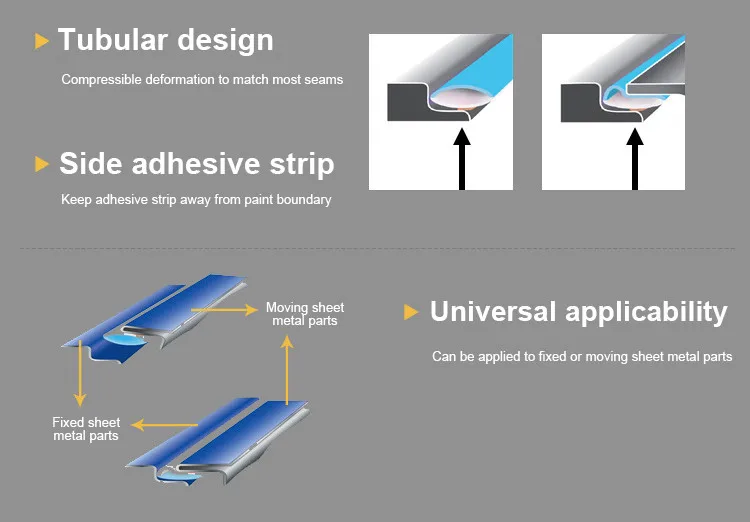 Tubular design

Compressible deformation to match most seams

Side adhesive strip

Keep adhesive strip away from paint boundary

Moving sheet metal parts

Fixed sheet metal parts

Universal applicability

Can be applied to fixed or moving sheet metal parts